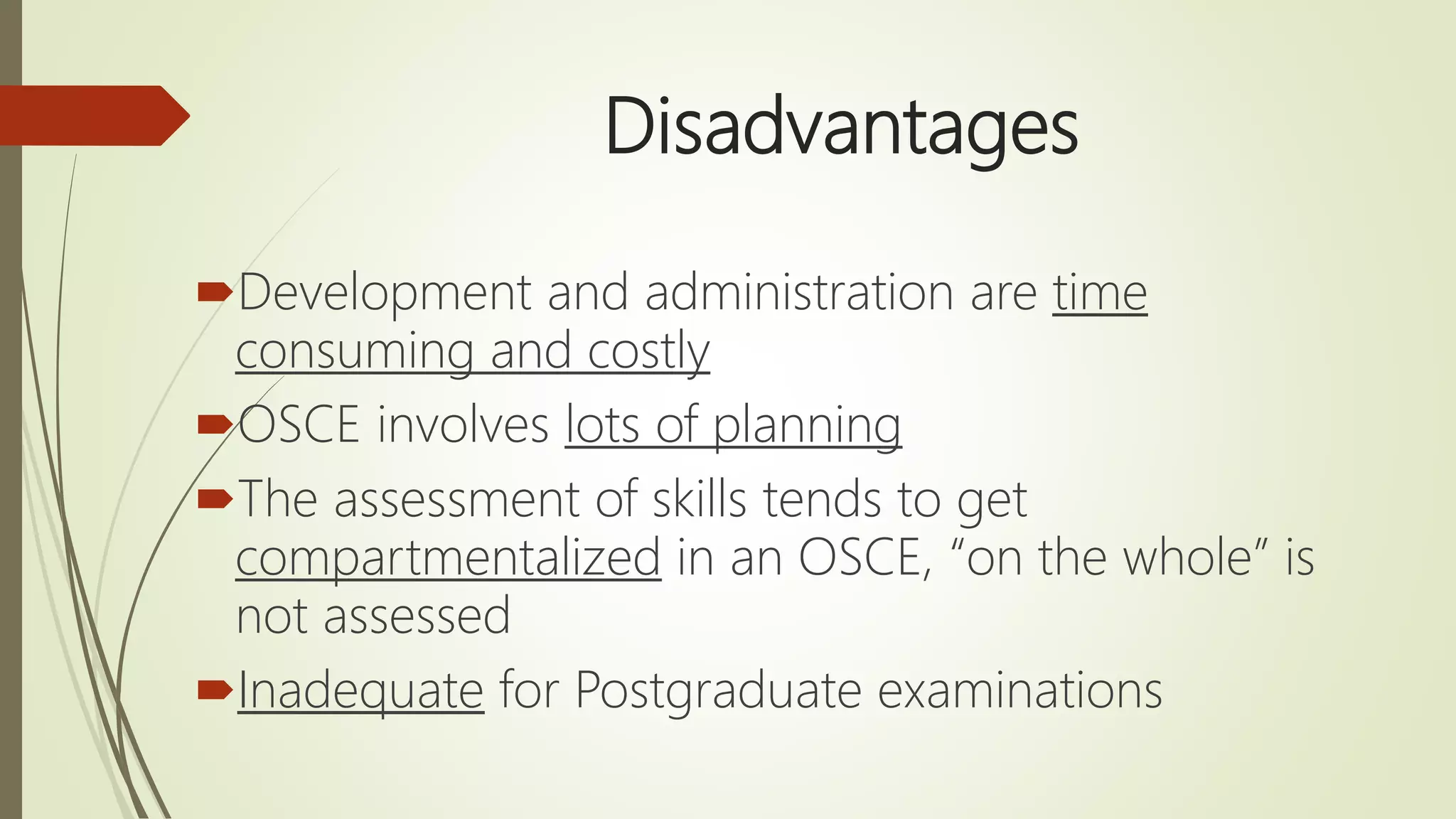 Disadvantages

Development and administration are time consuming and costly

OSCE involves lots of planning

The assessment of skills tends to get compartmentalized in an OSCE, “on the whole” is not assessed

Inadequate for Postgraduate examinations